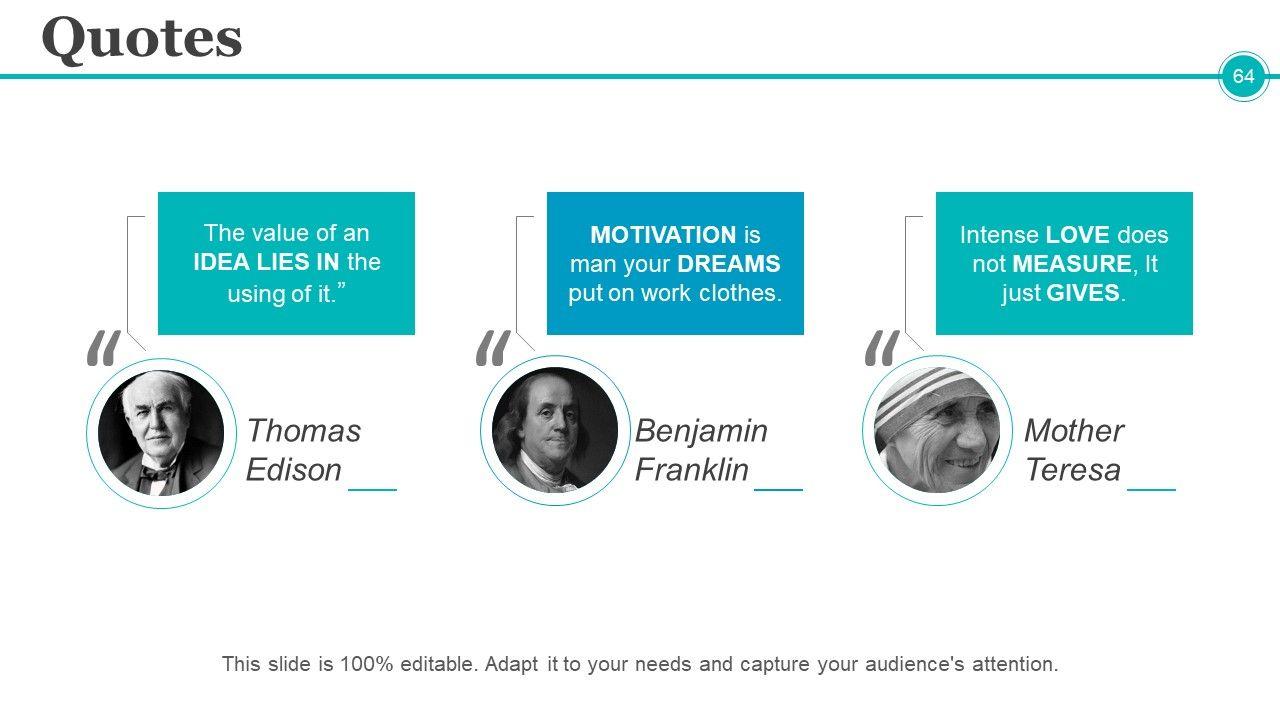 Quotes

64

The value of an IDEA LIES IN the using of it.”

“

Thomas Edison

MOTIVATION is man your DREAMS put on work clothes.

“

Benjamin Franklin

Intense LOVE does not MEASURE, It just GIVES.

“

Mother Teresa

This slide is 100% editable. Adapt it to your needs and capture your audience's attention.